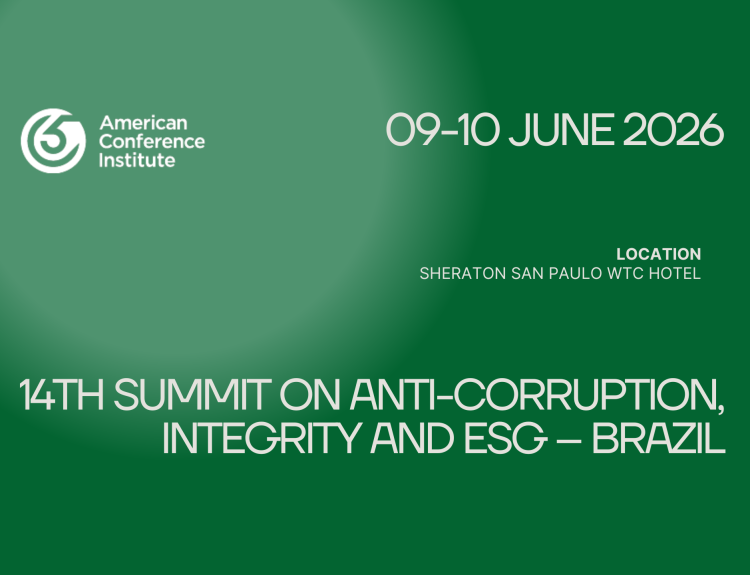 American Conference Institute

09-10 JUNE 2026

LOCATION
SHERATON SAN PAULO WTC HOTEL

14TH SUMMIT ON ANTI-CORRUPTION, INTEGRITY AND ESG – BRAZIL